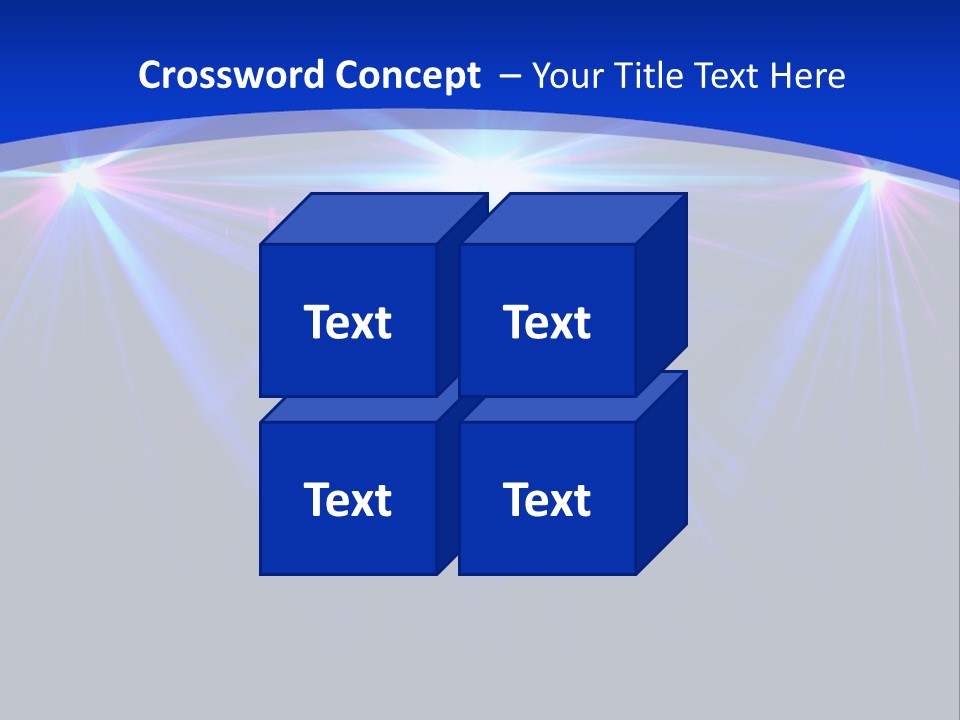 Crossword Concept – Your Title Text Here

Text

Text

Text

Text